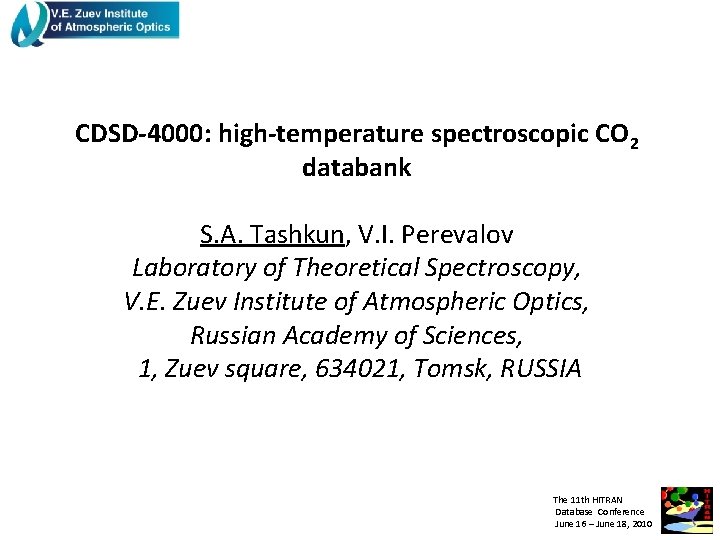 V.E. Zuev Institute of Atmospheric Optics

CDSD-4000: high-temperature spectroscopic $CO_2$ databank

S.A. Tashkun, V.I. Perevalov
Laboratory of Theoretical Spectroscopy,
V.E. Zuev Institute of Atmospheric Optics,
Russian Academy of Sciences,
1, Zuev square, 634021, Tomsk, RUSSIA

The 11th HITRAN Database Conference June 16 – June 18, 2010

HITRAN